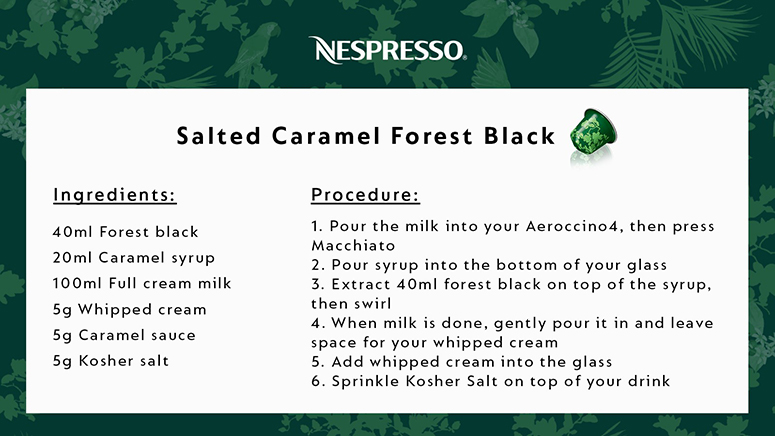 NESPRESSO.

Salted Caramel Forest Black

Ingredients:

40ml Forest black
20ml Caramel syrup
100ml Full cream milk
5g Whipped cream
5g Caramel sauce
5g Kosher salt

Procedure:

1. Pour the milk into your Aeroccino4, then press Macchiato
2. Pour syrup into the bottom of your glass
3. Extract 40ml forest black on top of the syrup, then swirl
4. When milk is done, gently pour it in and leave space for your whipped cream
5. Add whipped cream into the glass
6. Sprinkle Kosher Salt on top of your drink